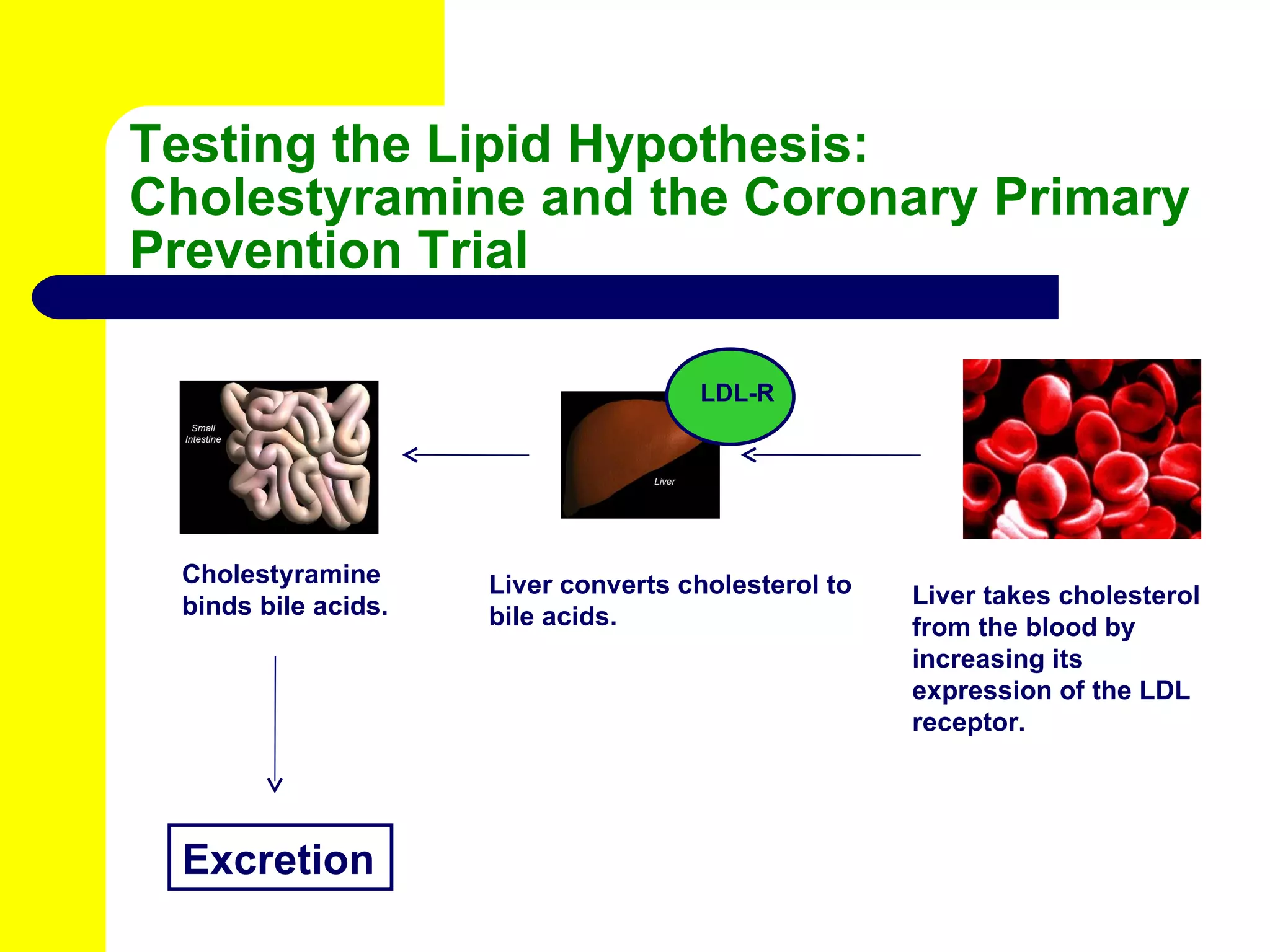 Testing the Lipid Hypothesis: Cholestyramine and the Coronary Primary Prevention Trial

Small Intestine

LDL-R

Liver

Cholestyramine binds bile acids.

Liver converts cholesterol to bile acids.

Liver takes cholesterol from the blood by increasing its expression of the LDL receptor.

Excretion